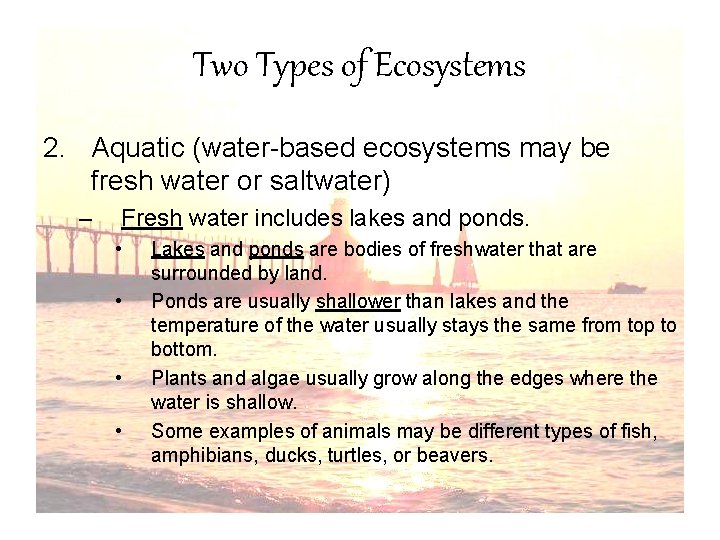 Two Types of Ecosystems

2. Aquatic (water-based ecosystems may be fresh water or saltwater)

– Fresh water includes lakes and ponds.

• Lakes and ponds are bodies of freshwater that are surrounded by land.

• Ponds are usually shallower than lakes and the temperature of the water usually stays the same from top to bottom.

• Plants and algae usually grow along the edges where the water is shallow.

• Some examples of animals may be different types of fish, amphibians, ducks, turtles, or beavers.